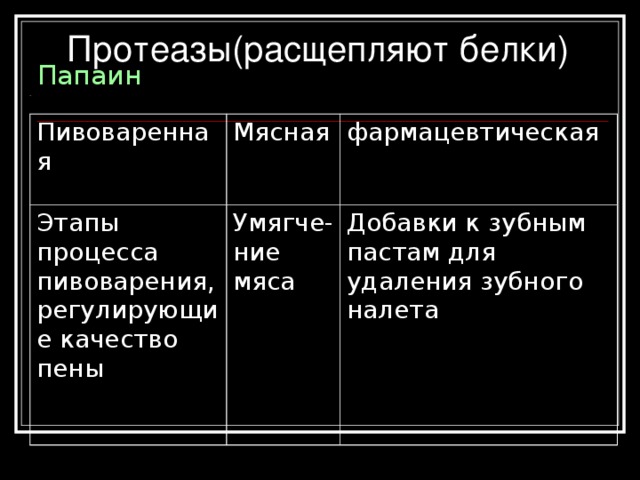 Протеазы(расщепляют белки)
Папаин

| Пивоваренная | Мясная | фармацевтическая |
|---|---|---|
| Этапы процесса пивоварения, регулирующие качество пены | Умягчение мяса | Добавки к зубным пастам для удаления зубного налета |